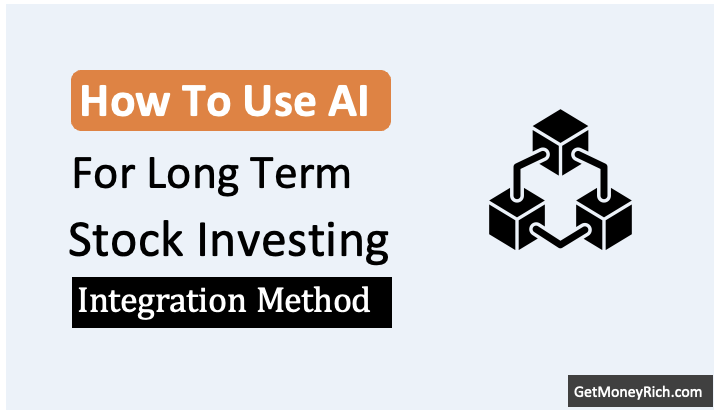 How To Use AI

For Long Term

Stock Investing

Integration Method

GetMoneyRich.com